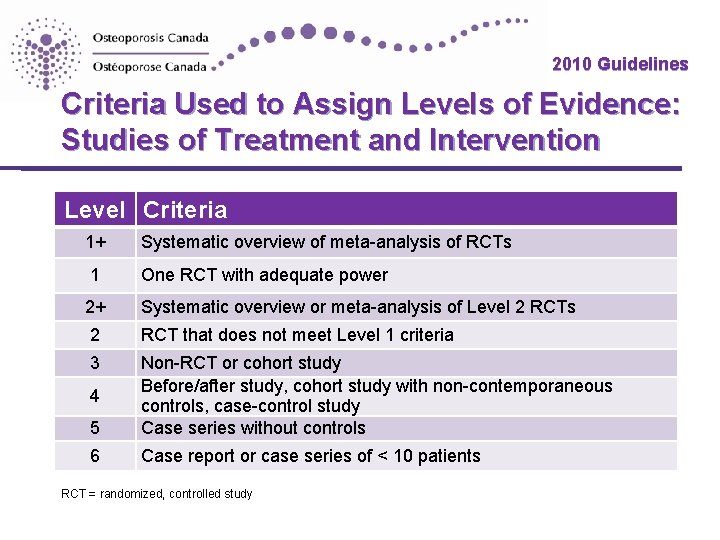 Osteoporosis Canada
Ostéoporose Canada

2010 Guidelines

Criteria Used to Assign Levels of Evidence: Studies of Treatment and Intervention

| Level | Criteria |
|---|---|
| 1+ | Systematic overview of meta-analysis of RCTs |
| 1 | One RCT with adequate power |
| 2+ | Systematic overview or meta-analysis of Level 2 RCTs |
| 2 | RCT that does not meet Level 1 criteria |
| 3 | Non-RCT or cohort study |
| 4 | Before/after study, cohort study with non-contemporaneous controls, case-control study |
| 5 | Case series without controls |
| 6 | Case report or case series of < 10 patients |

RCT = randomized, controlled study